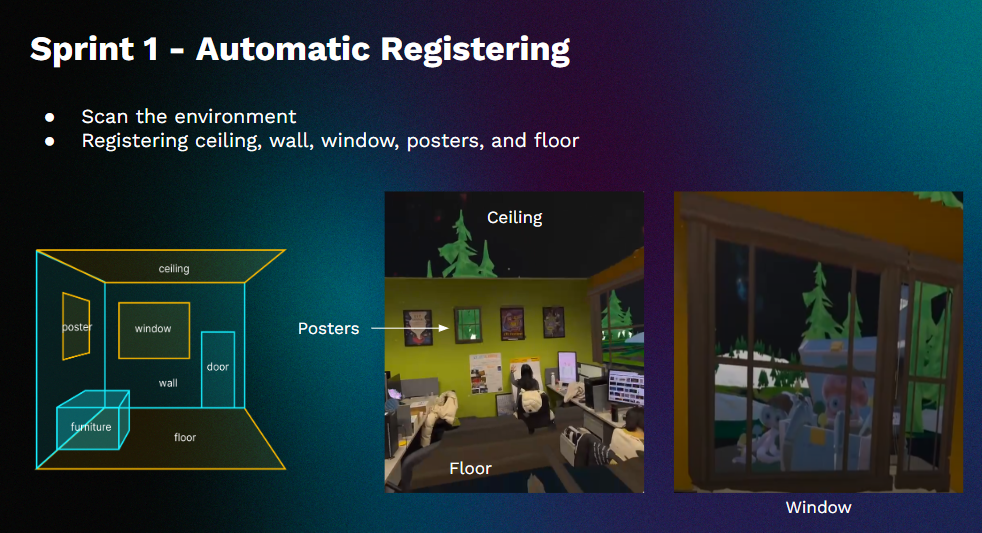 Sprint 1 - Automatic Registering

● Scan the environment
● Registering ceiling, wall, window, posters, and floor

ceiling
poster
window
door
wall
furniture
floor

Ceiling
Posters
Floor

Window